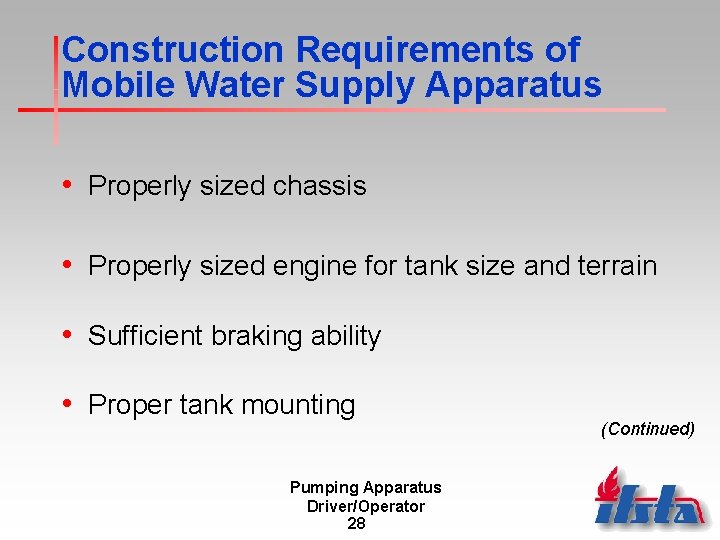 Construction Requirements of Mobile Water Supply Apparatus

• Properly sized chassis

• Properly sized engine for tank size and terrain

• Sufficient braking ability

• Proper tank mounting

(Continued)

Pumping Apparatus
Driver/Operator
28

ifsta